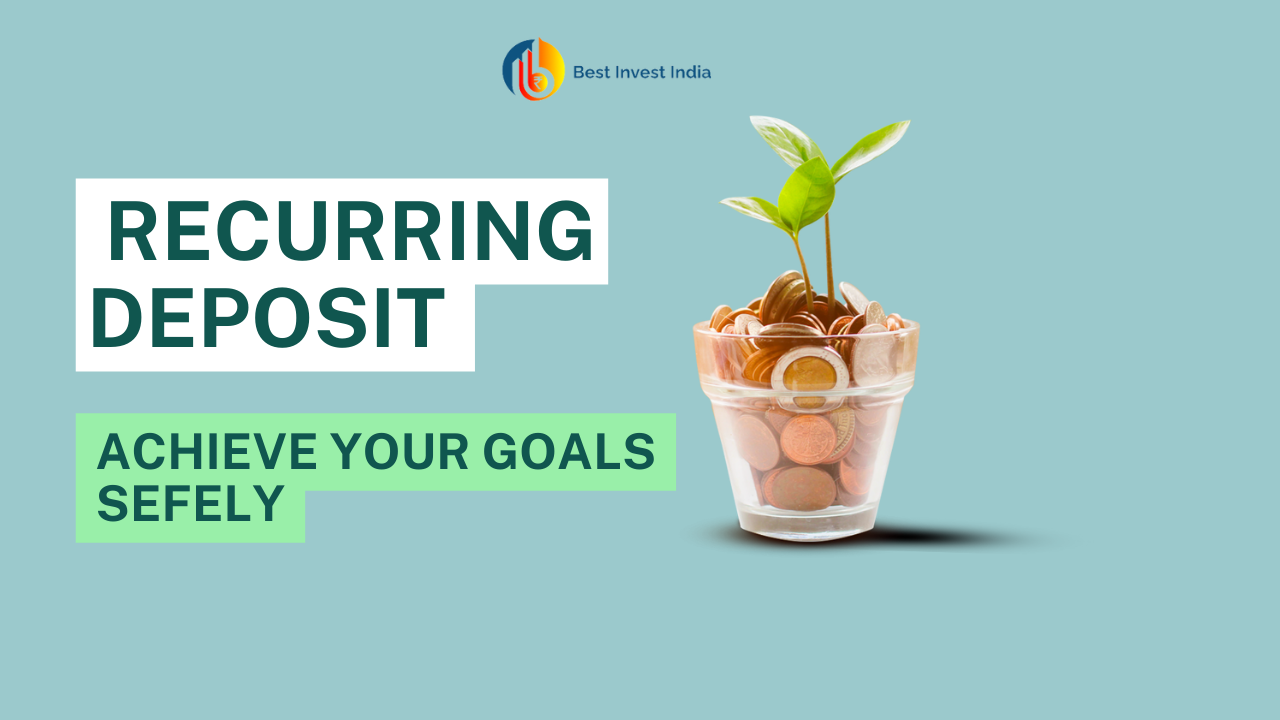 Best Invest India

RECURRING DEPOSIT

ACHIEVE YOUR GOALS SEFELY